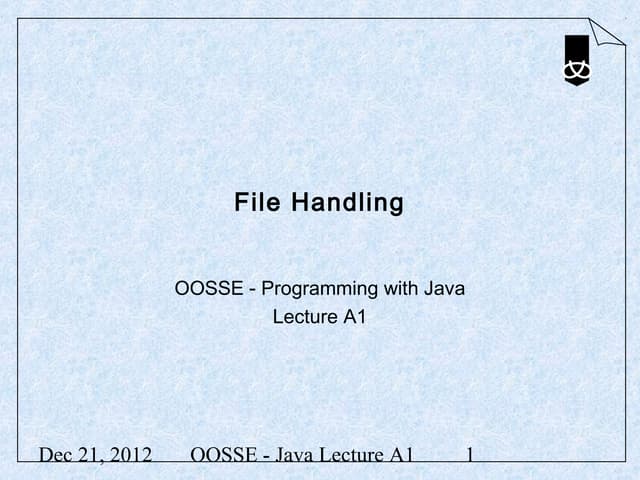 File Handling

OOSSE - Programming with Java
Lecture A1

Dec 21, 2012 OOSSE - Java Lecture A1 1